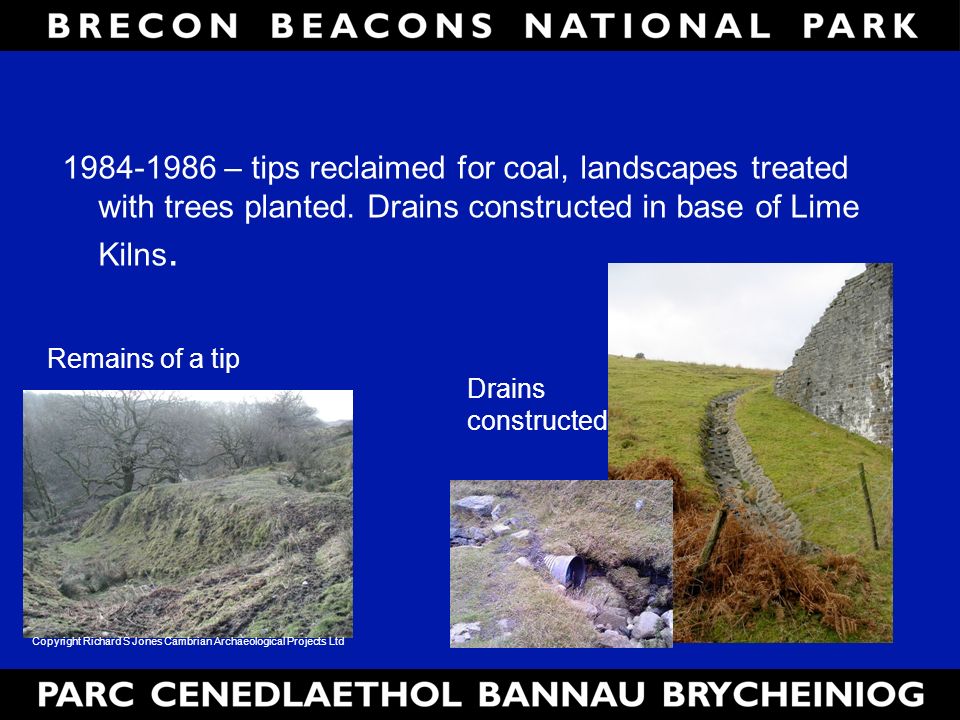 BRECON BEACONS NATIONAL PARK

1984-1986 – tips reclaimed for coal, landscapes treated with trees planted. Drains constructed in base of Lime Kilns.

Remains of a tip

Drains constructed

Copyright Richard S Jones Cambrian Archaeological Projects Ltd

PARC CENEDLAETHOL BANNAU BRYCHEINIOG